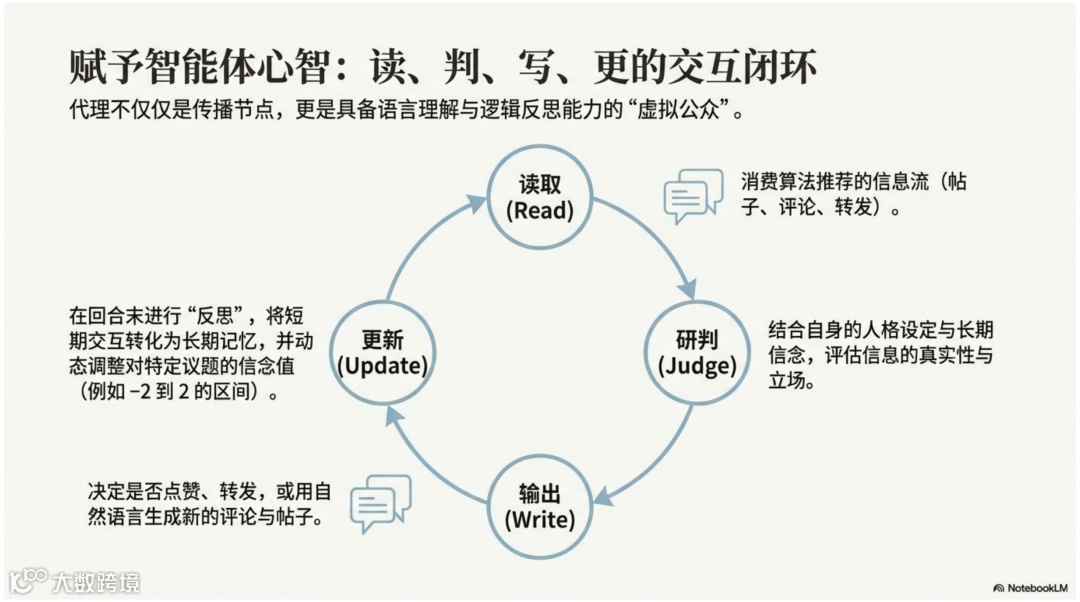 赋予智能体心智：读、判、写、更的交互闭环

代理不仅仅是传播节点，更是具备语言理解与逻辑反思能力的“虚拟公众”。

读取
(Read)

消费算法推荐的信息流（帖子、评论、转发）。

研判
(Judge)

结合自身的人格设定与长期信念，评估信息的真实性与立场。

输出
(Write)

决定是否点赞、转发，或用自然语言生成新的评论与帖子。

更新
(Update)

在回合末进行“反思”，将短期交互转化为长期记忆，并动态调整对特定议题的信念值（例如 −2 到 2 的区间）。

大数跨境

NotebookLM